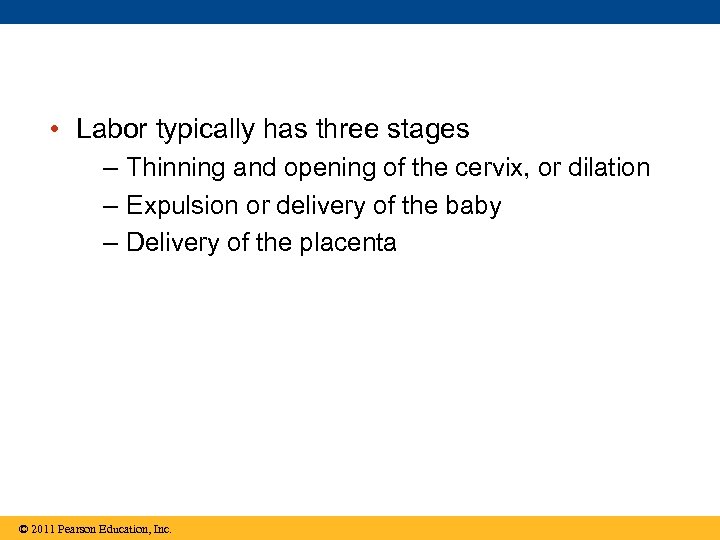 • Labor typically has three stages
– Thinning and opening of the cervix, or dilation
– Expulsion or delivery of the baby
– Delivery of the placenta

© 2011 Pearson Education, Inc.